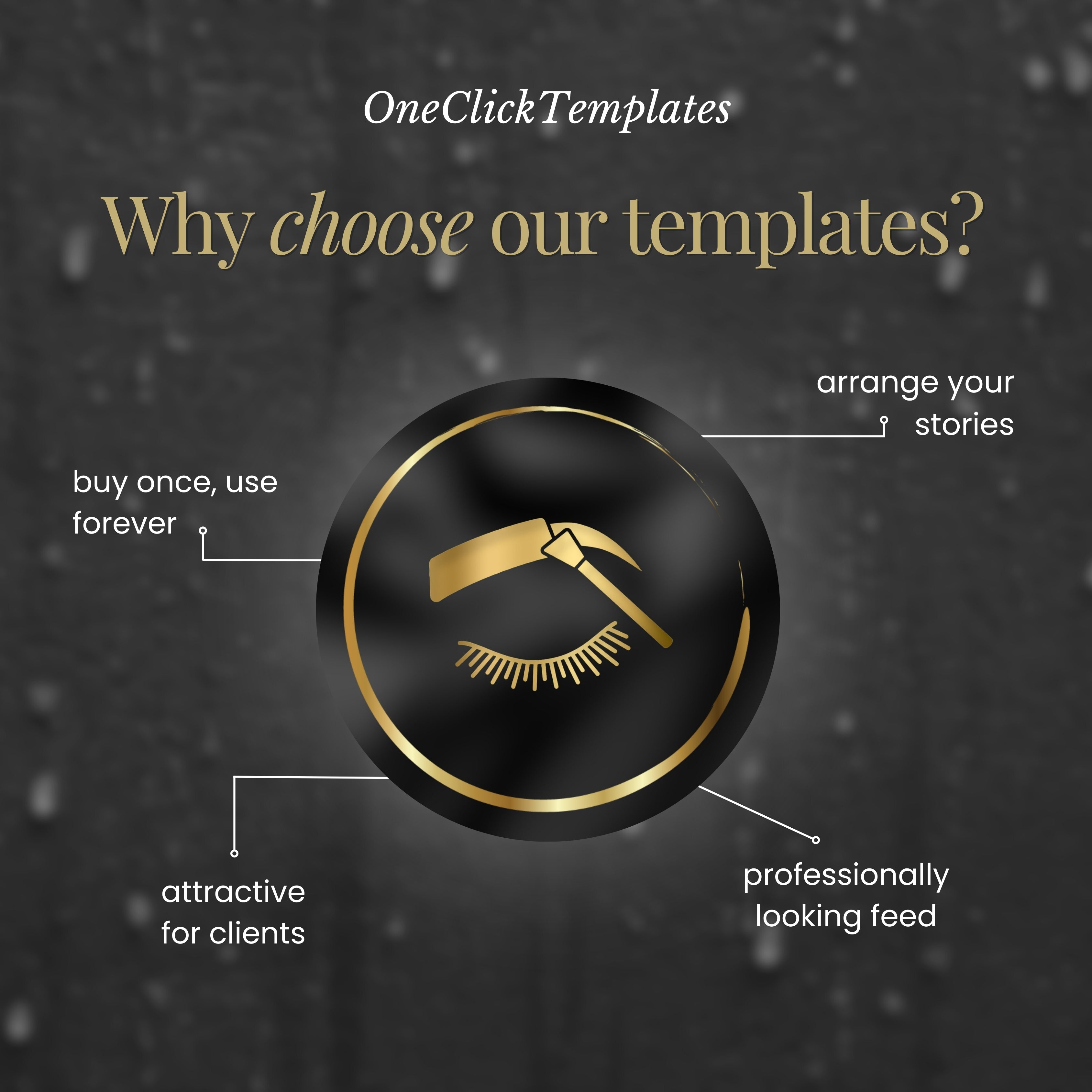 OneClickTemplates

Why choose our templates?

arrange your stories

buy once, use forever

attractive for clients

professionally looking feed